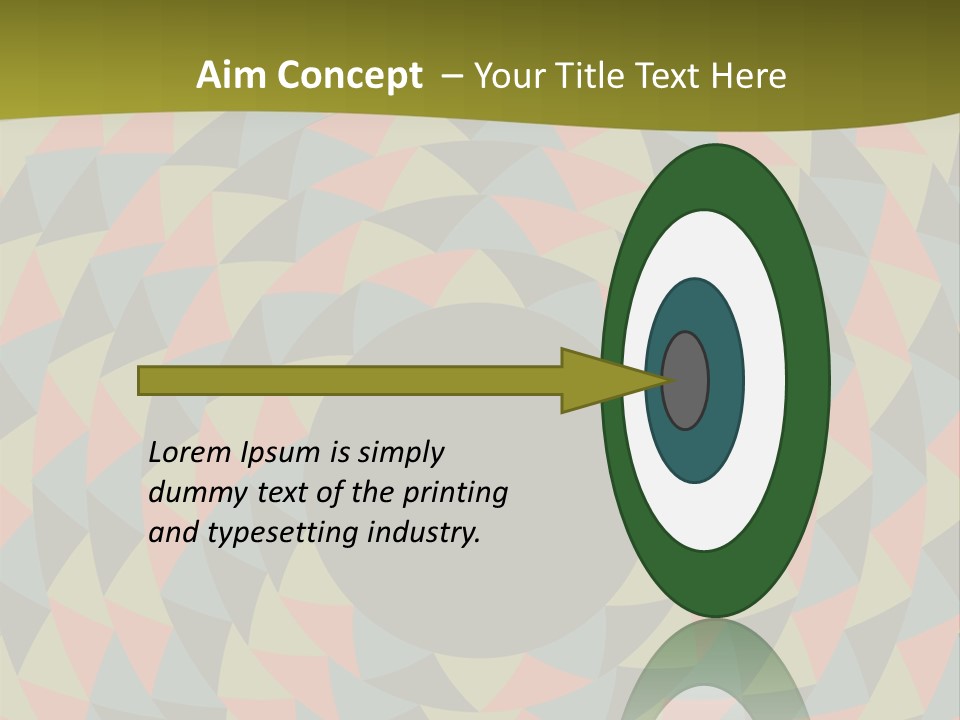 Aim Concept – Your Title Text Here

Lorem Ipsum is simply dummy text of the printing and typesetting industry.